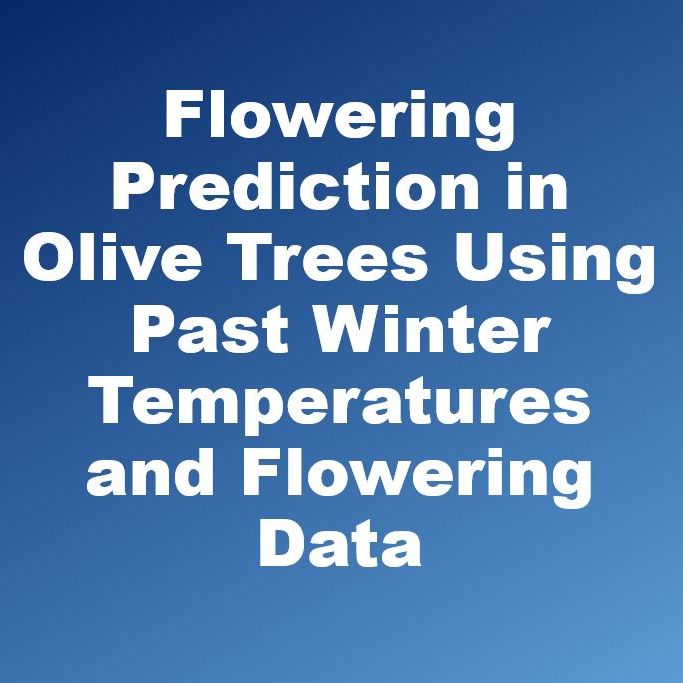 Flowering Prediction in Olive Trees Using Past Winter Temperatures and Flowering Data